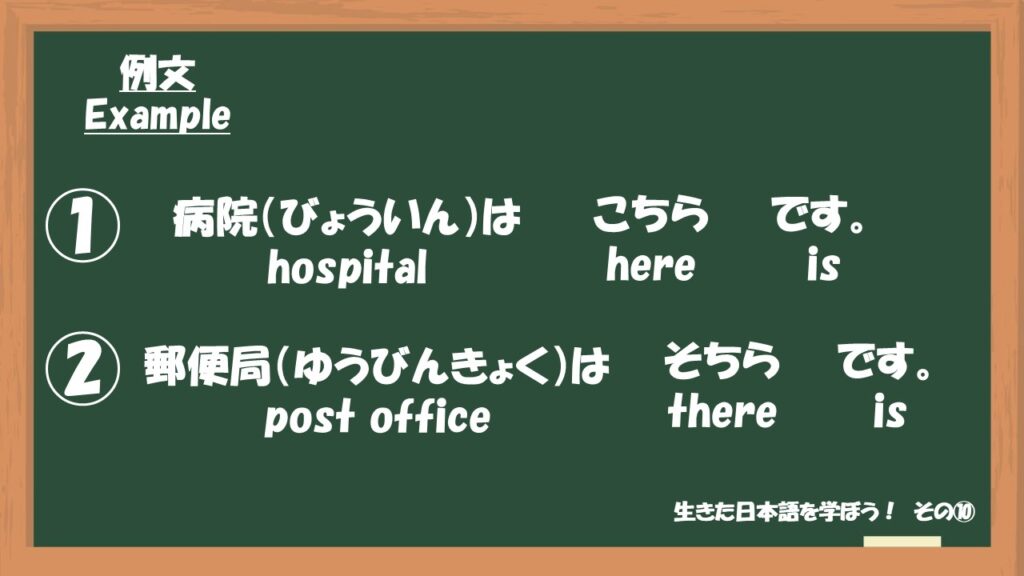 例文
Example

① 病院(びょういん)は こちら です。
hospital here is

② 郵便局(ゆうびんきょく)は そちら です。
post office there is

生きた日本語を学ぼう！ その⑩